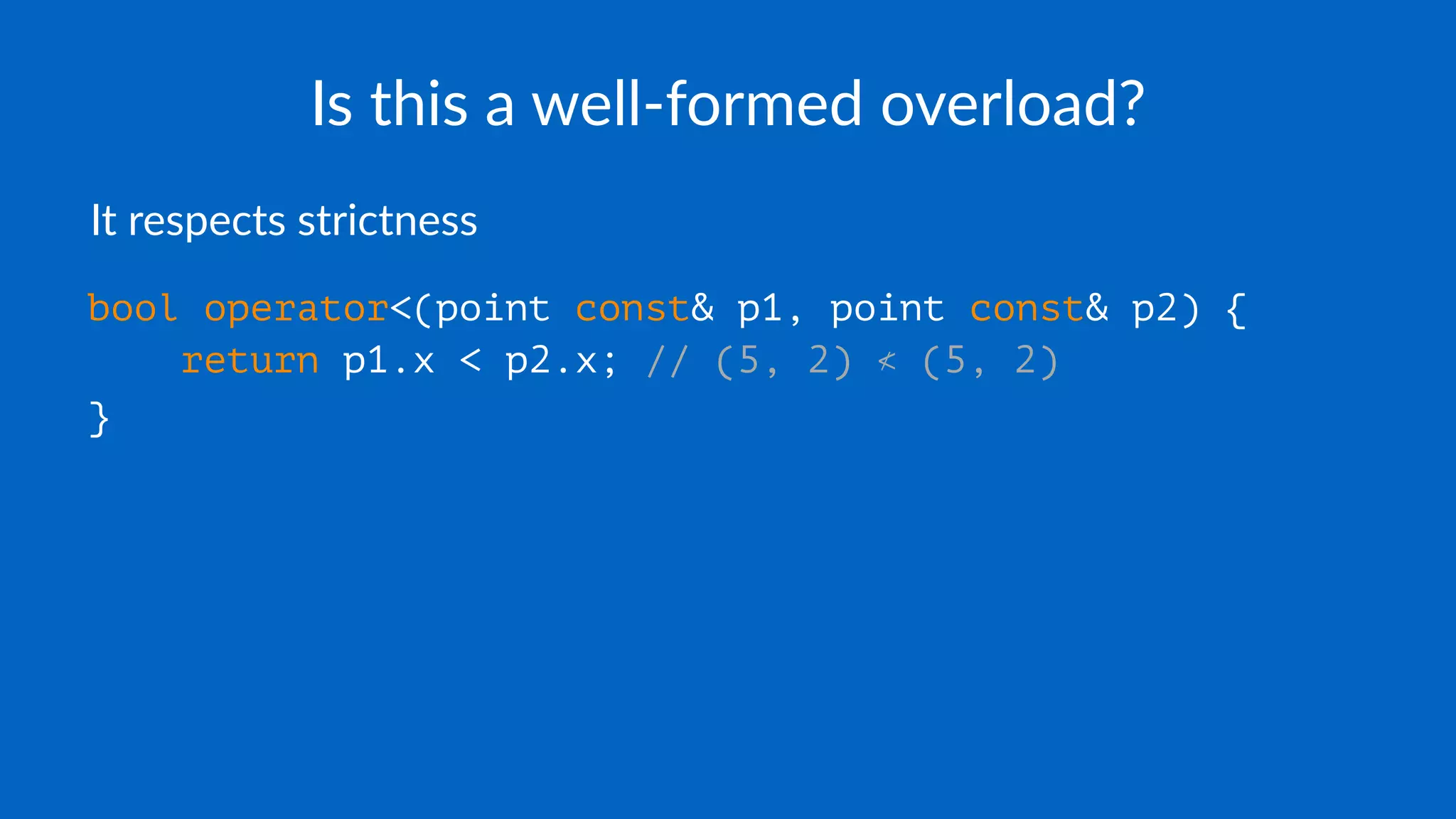 Is this a well-formed overload?

It respects strictness

bool operator<(point const& p1, point const& p2) {
    return p1.x < p2.x; // (5, 2) ≮ (5, 2)
}